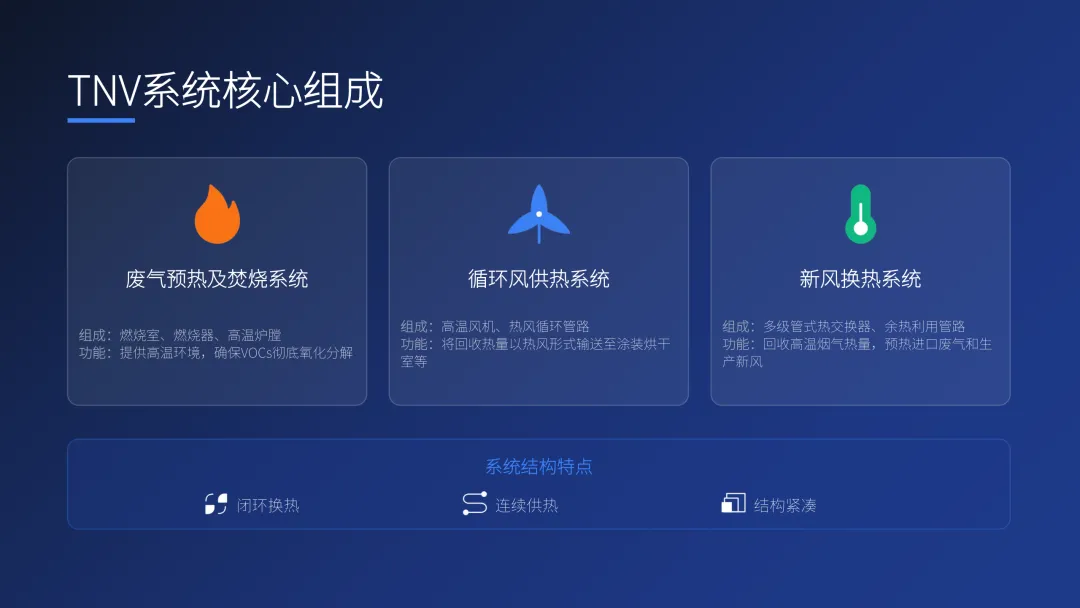 TNV系统核心组成

废气预热及焚烧系统

组成：燃烧室、燃烧器、高温炉膛
功能：提供高温环境，确保VOCs彻底氧化分解

循环风供热系统

组成：高温风机、热风循环管路
功能：将回收热量以热风形式输送至涂装烘干室等

新风换热系统

组成：多级管式热交换器、余热利用管路
功能：回收高温烟气热量，预热进口废气和生产新风

系统结构特点

闭环换热

连续供热

结构紧凑